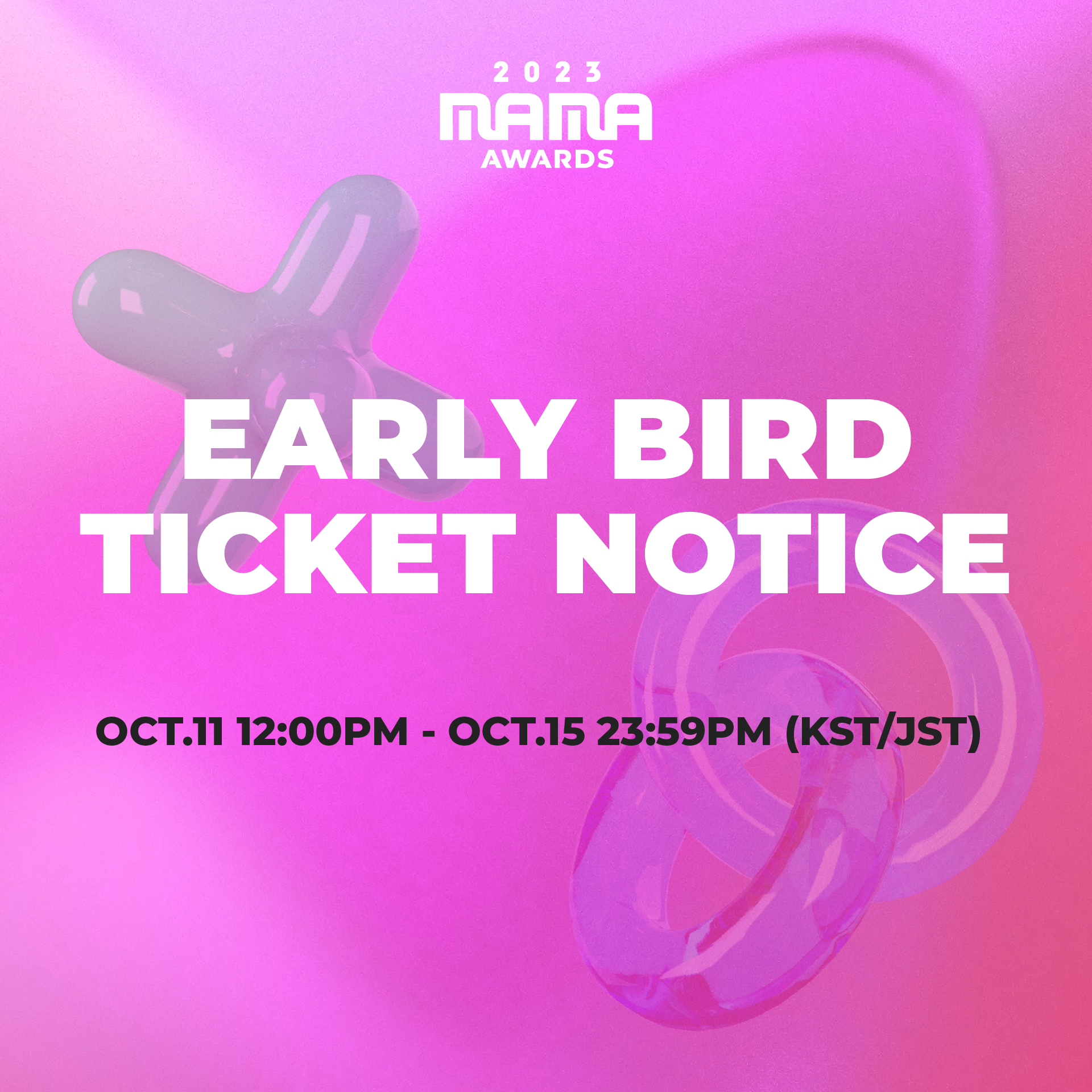 2023
MAMA
AWARDS

EARLY BIRD
TICKET NOTICE

OCT.11 12:00PM - OCT.15 23:59PM (KST/JST)